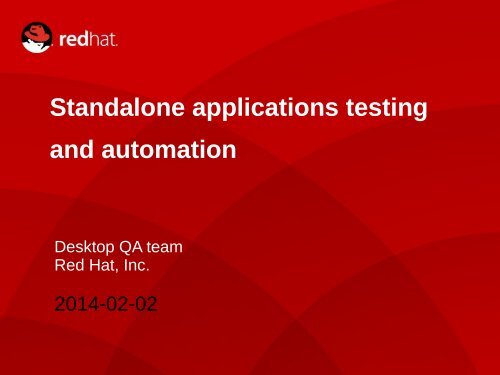 redhat.

Standalone applications testing and automation

Desktop QA team
Red Hat, Inc.

2014-02-02